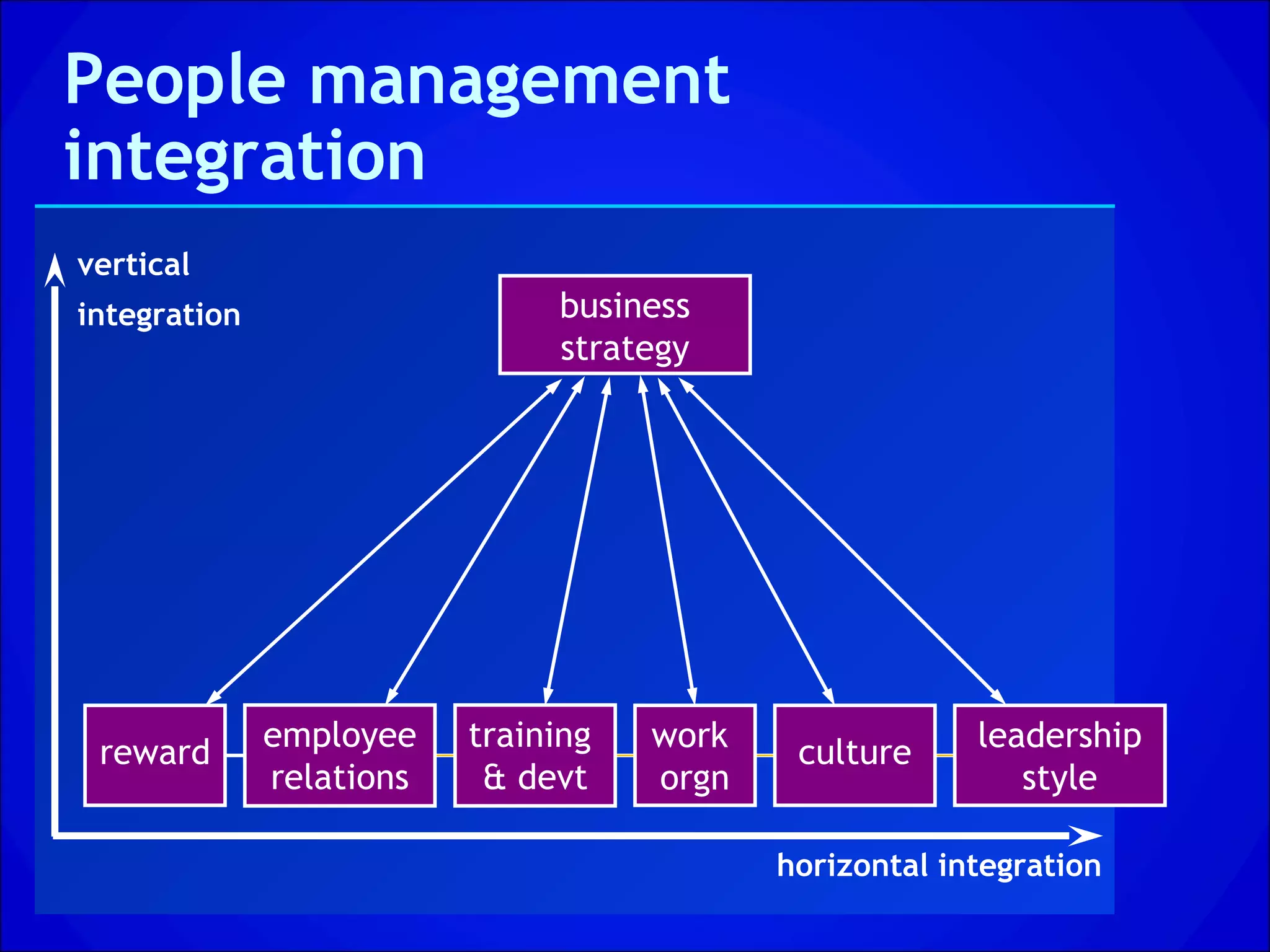 People management integration

vertical integration

business strategy

reward

employee relations

training & devt

work orgn

culture

leadership style

horizontal integration